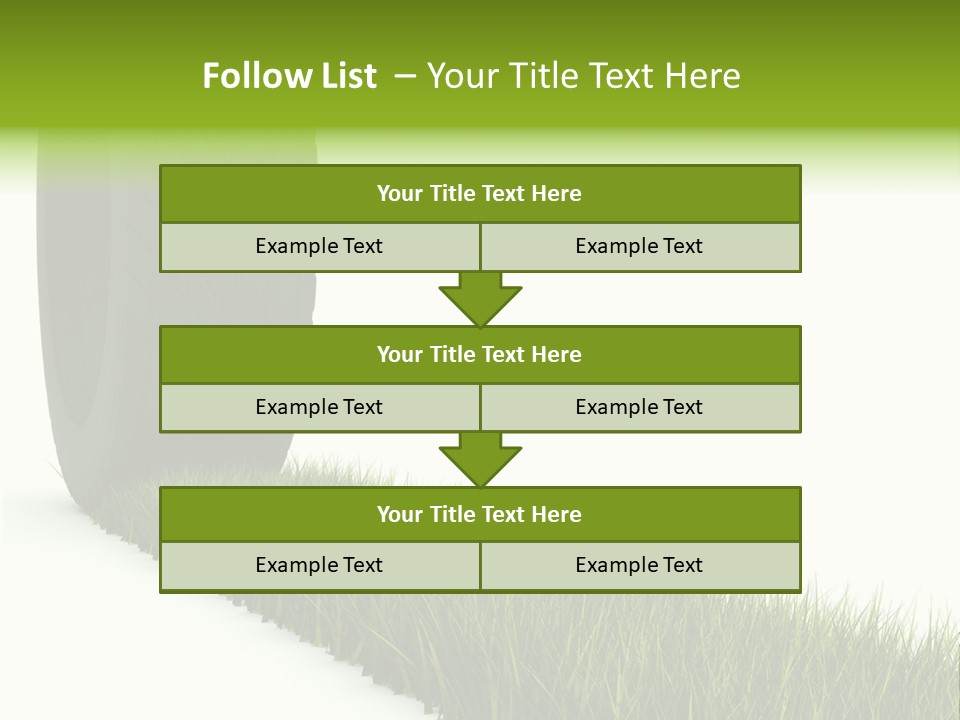 Follow List – Your Title Text Here

Your Title Text Here

Example Text

Example Text

Your Title Text Here

Example Text

Example Text

Your Title Text Here

Example Text

Example Text